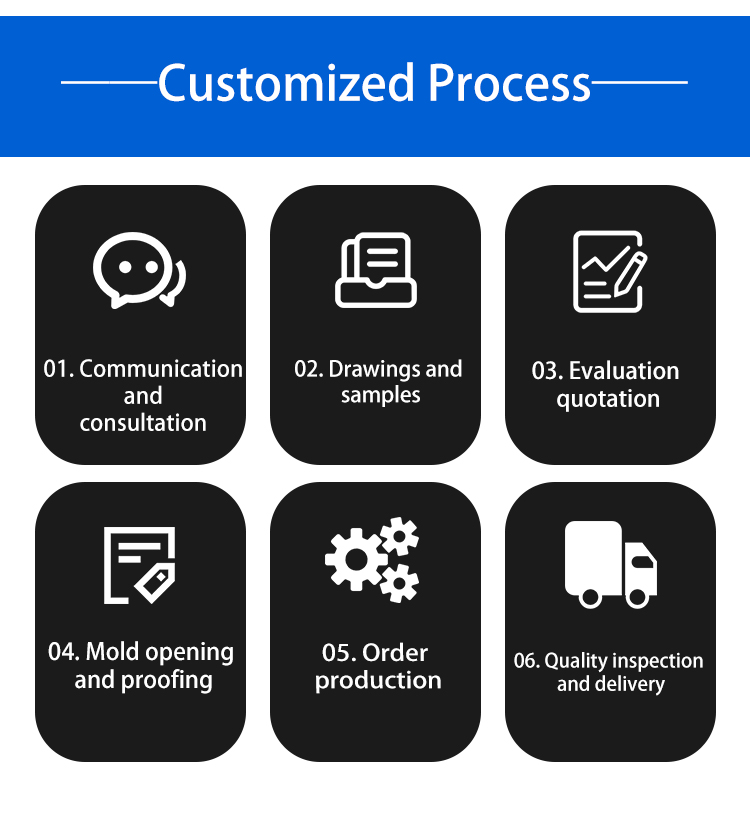 Customized Process

01. Communication and consultation

02. Drawings and samples

03. Evaluation quotation

04. Mold opening and proofing

05. Order production

06. Quality inspection and delivery